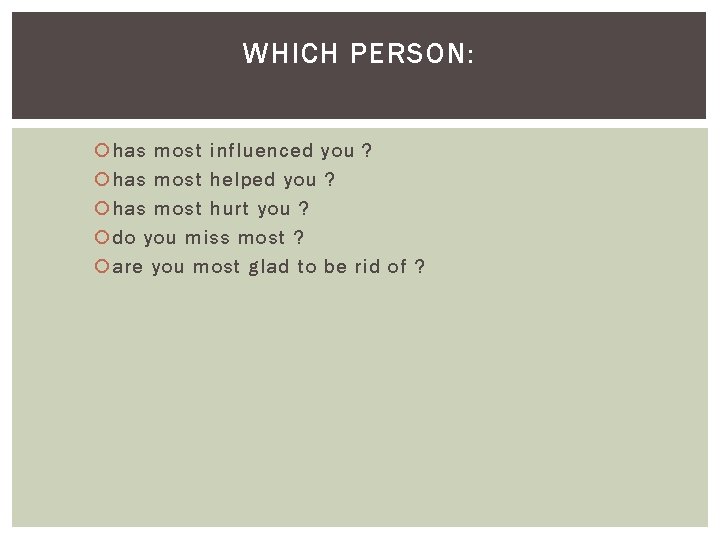 WHICH PERSON:

has most influenced you ?
has most helped you ?
has most hurt you ?
do you miss most ?
are you most glad to be rid of ?